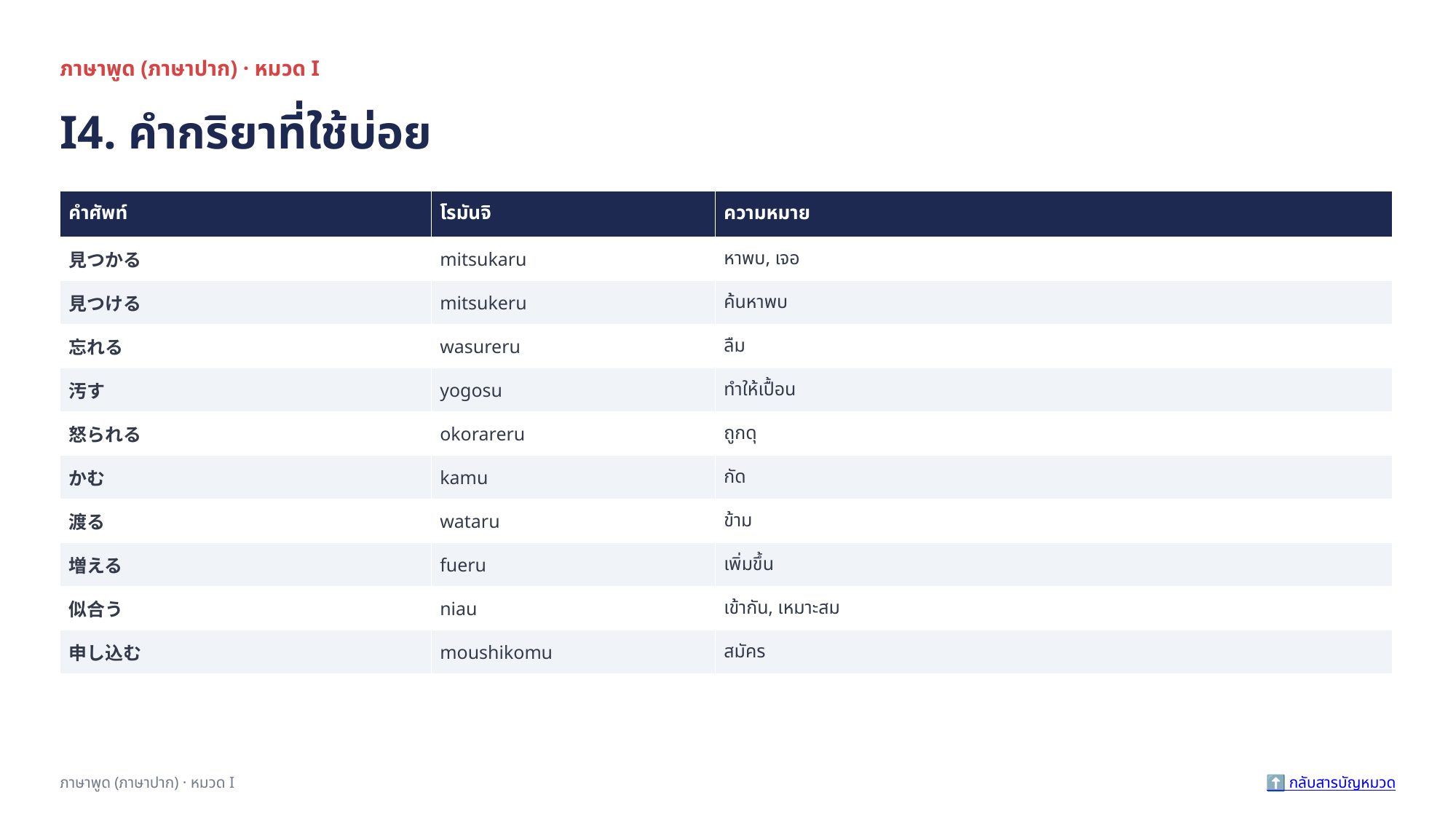 ภาษาพูด (ภาษาปาก) · หมวด I

I4. คำกริยาที่ใช้บ่อย

| คำศัพท์ | โรมันจิ | ความหมาย |
|---|---|---|
| 見つかる | mitsukaru | หาพบ, เจอ |
| 見つける | mitsukeru | ค้นหาพบ |
| 忘れる | wasureru | ลืม |
| 汚す | yogosu | ทำให้เปื้อน |
| 怒られる | okorareru | ถูกดุ |
| かむ | kamu | กัด |
| 渡る | wataru | ข้าม |
| 増える | fueru | เพิ่มขึ้น |
| 似合う | niau | เข้ากัน, เหมาะสม |
| 申し込む | moushikomu | สมัคร |

ภาษาพูด (ภาษาปาก) · หมวด I

⬆️ กลับสารบัญหมวด